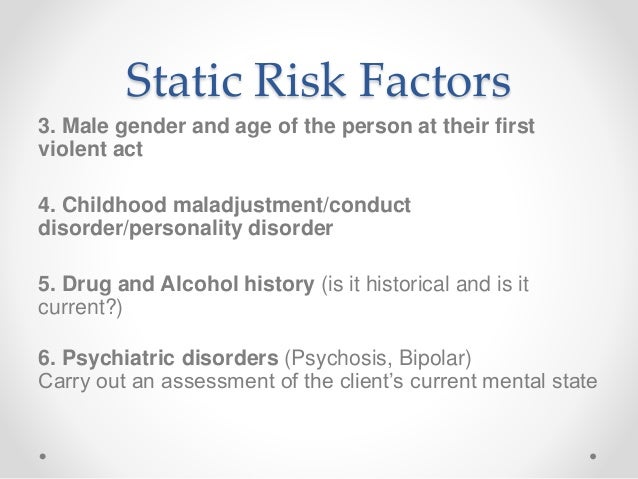 Static Risk Factors

3. Male gender and age of the person at their first violent act

4. Childhood maladjustment/conduct disorder/personality disorder

5. Drug and Alcohol history (is it historical and is it current?)

6. Psychiatric disorders (Psychosis, Bipolar)
Carry out an assessment of the client's current mental state